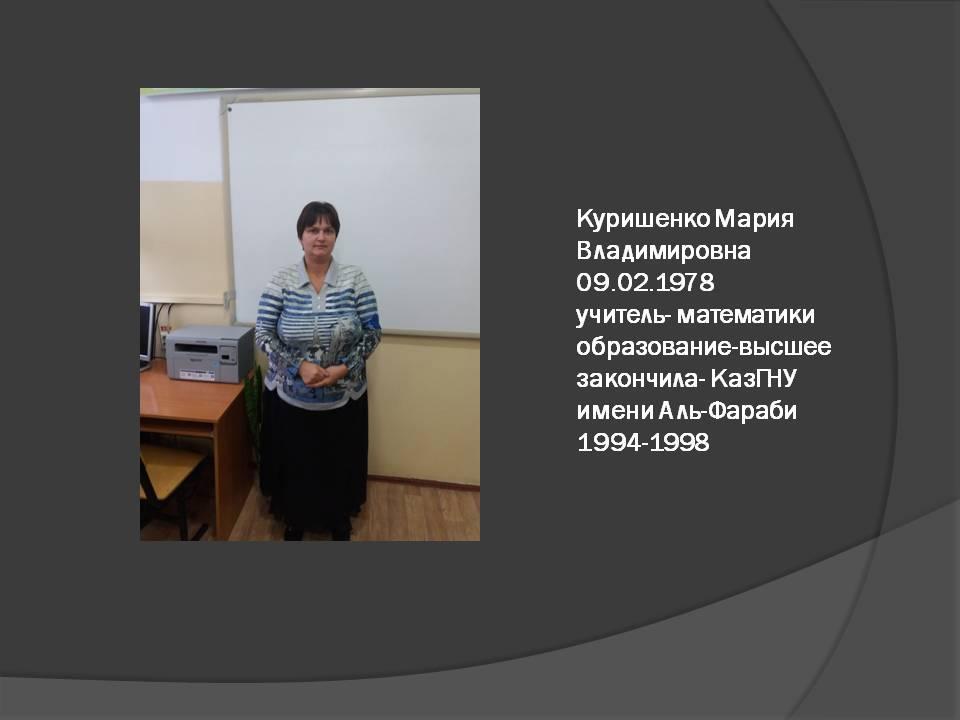 Куришенко Мария Владимировна
09.02.1978
учитель- математики
образование-высшее
закончила- КазГНУ имени Аль-Фараби
1994-1998